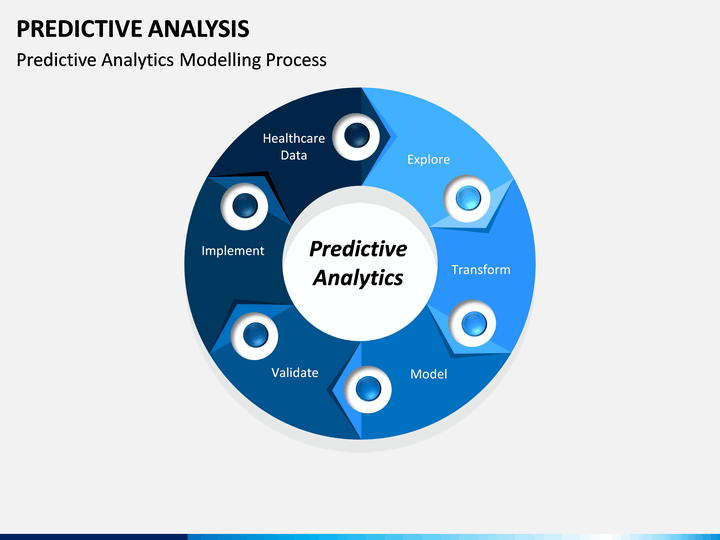 PREDICTIVE ANALYSIS

Predictive Analytics Modelling Process

Healthcare Data

Explore

Transform

Model

Validate

Implement

Predictive Analytics